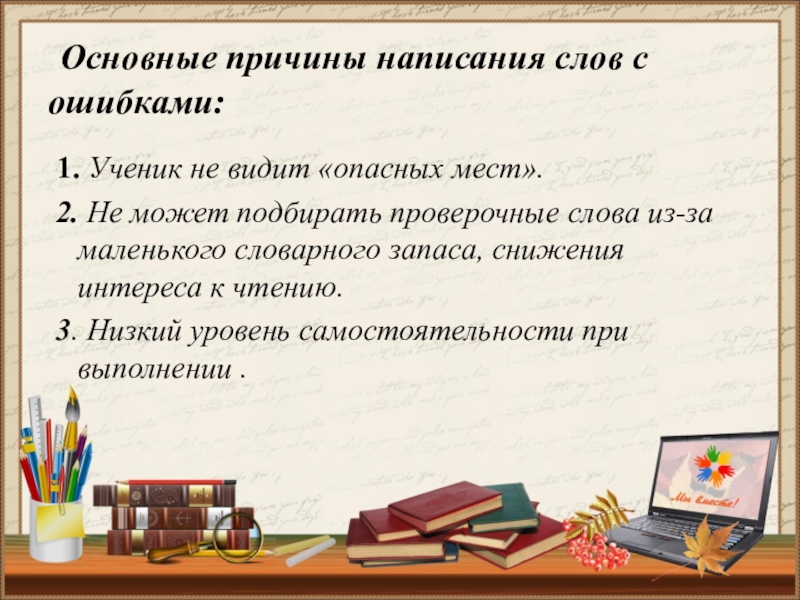 Основные причины написания слов с ошибками:

1. Ученик не видит «опасных мест».

2. Не может подбирать проверочные слова из-за маленького словарного запаса, снижения интереса к чтению.

3. Низкий уровень самостоятельности при выполнении .

Мы вместе!